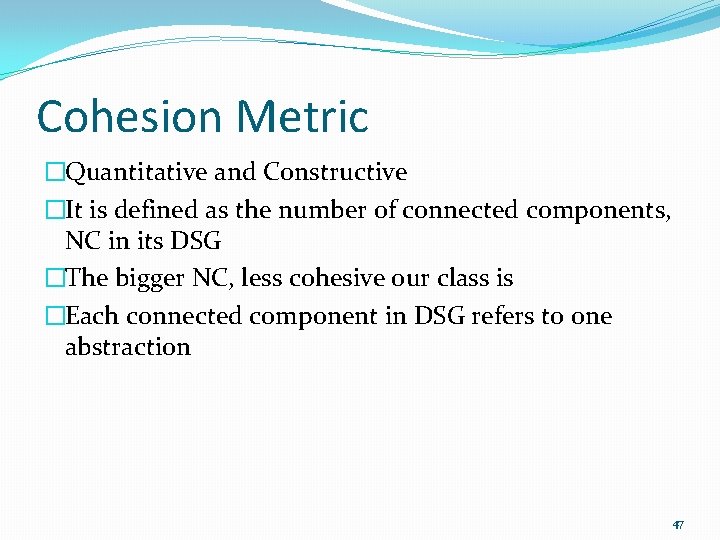 Cohesion Metric

□Quantitative and Constructive

□It is defined as the number of connected components, NC in its DSG

□The bigger NC, less cohesive our class is

□Each connected component in DSG refers to one abstraction

47